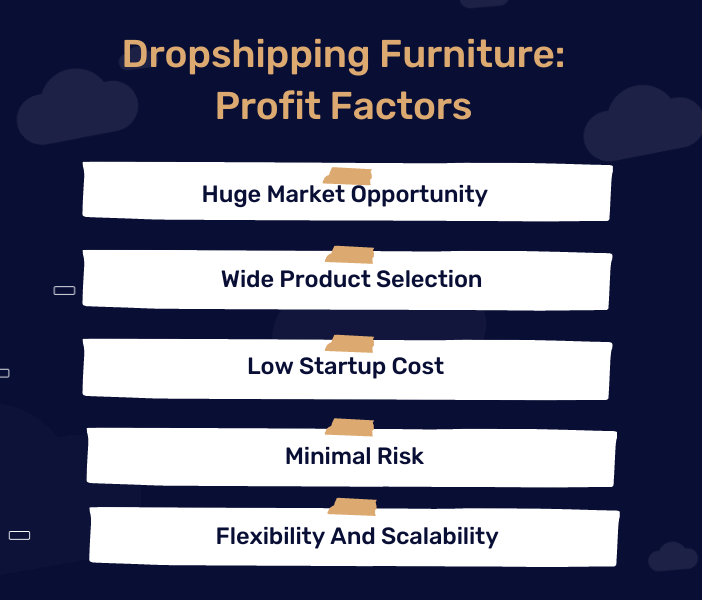 Dropshipping Furniture: Profit Factors

Huge Market Opportunity

Wide Product Selection

Low Startup Cost

Minimal Risk

Flexibility And Scalability